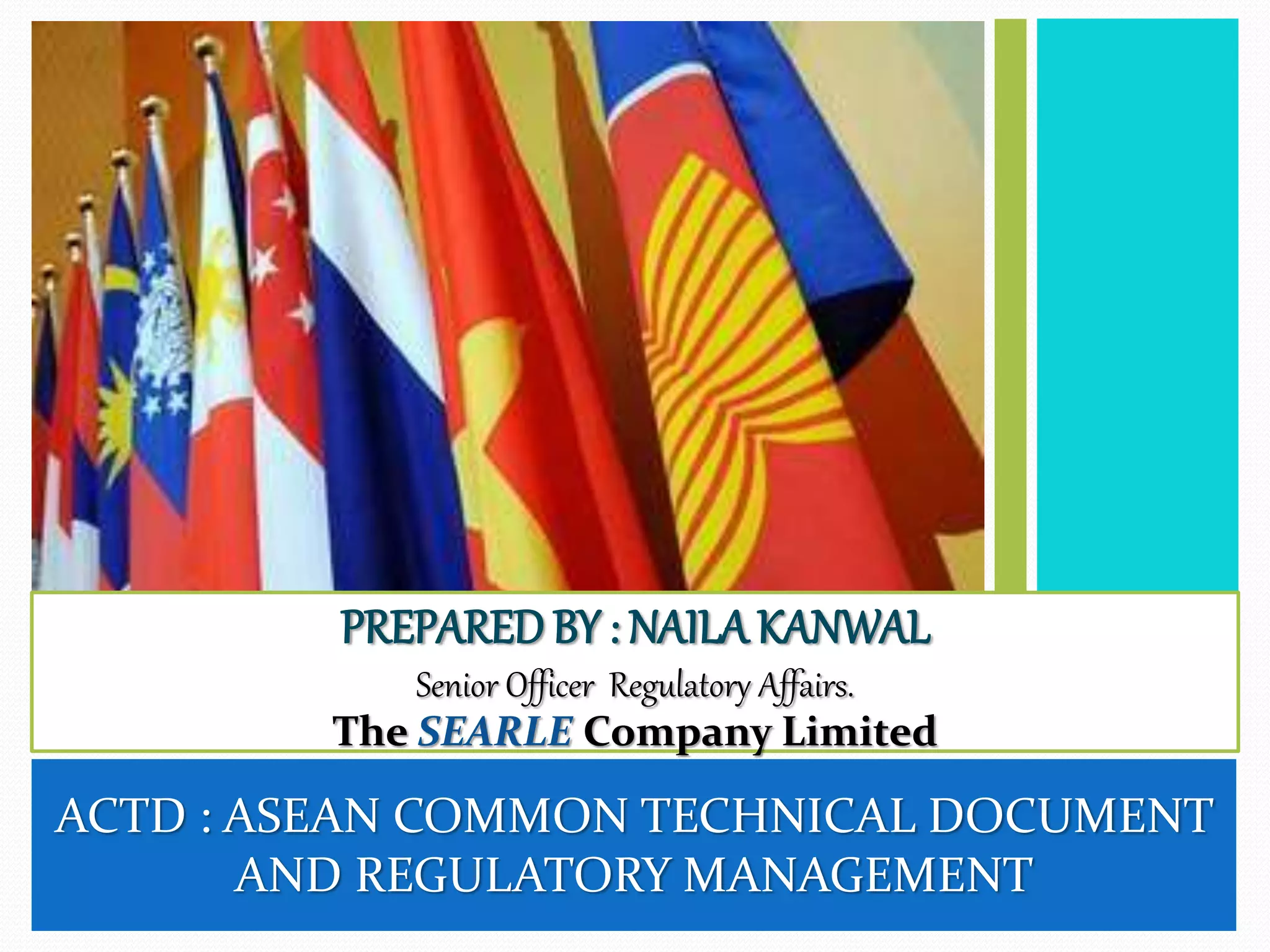 PREPARED BY : NAILA KANWAL

Senior Officer Regulatory Affairs.

The SEARLE Company Limited

ACTD : ASEAN COMMON TECHNICAL DOCUMENT AND REGULATORY MANAGEMENT